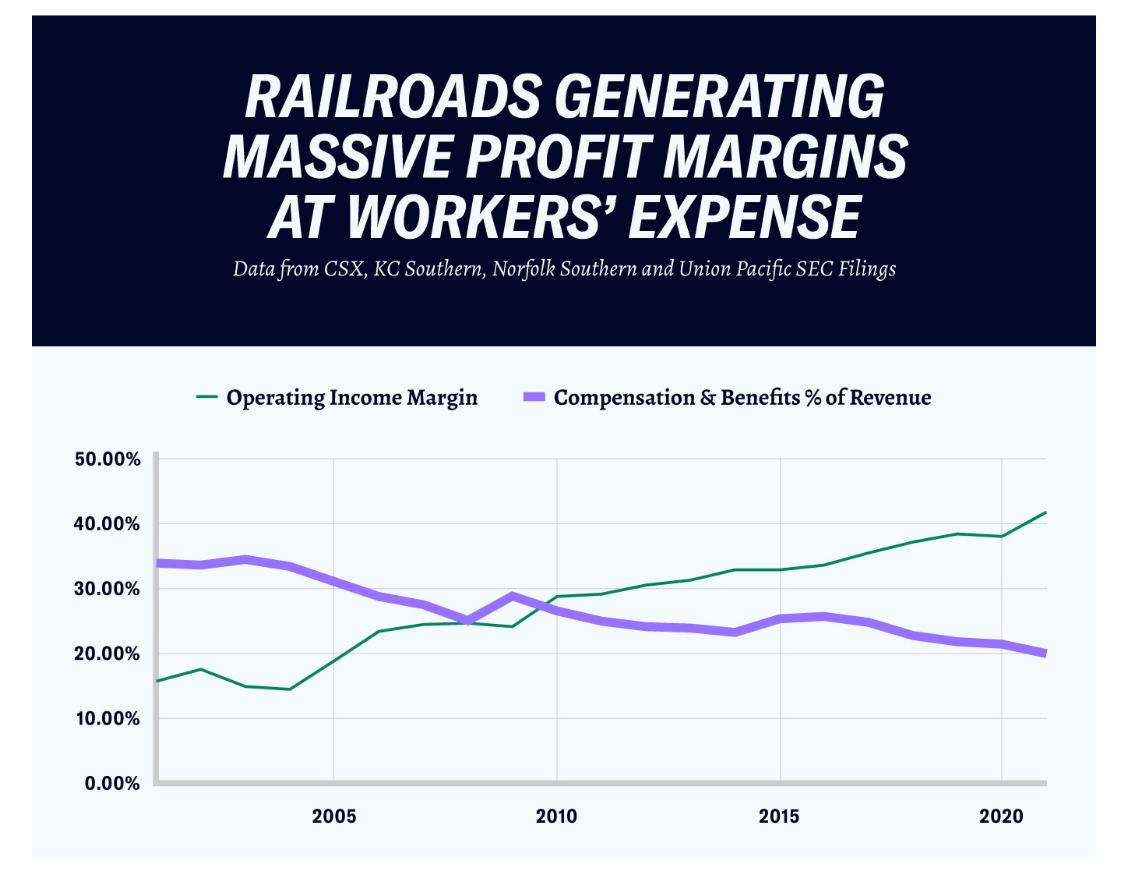 RAILROADS GENERATING MASSIVE PROFIT MARGINS AT WORKERS' EXPENSE

Data from CSX, KC Southern, Norfolk Southern and Union Pacific SEC Filings

Operating Income Margin
Compensation & Benefits % of Revenue

50.00%
40.00%
30.00%
20.00%
10.00%
0.00%

2005
2010
2015
2020